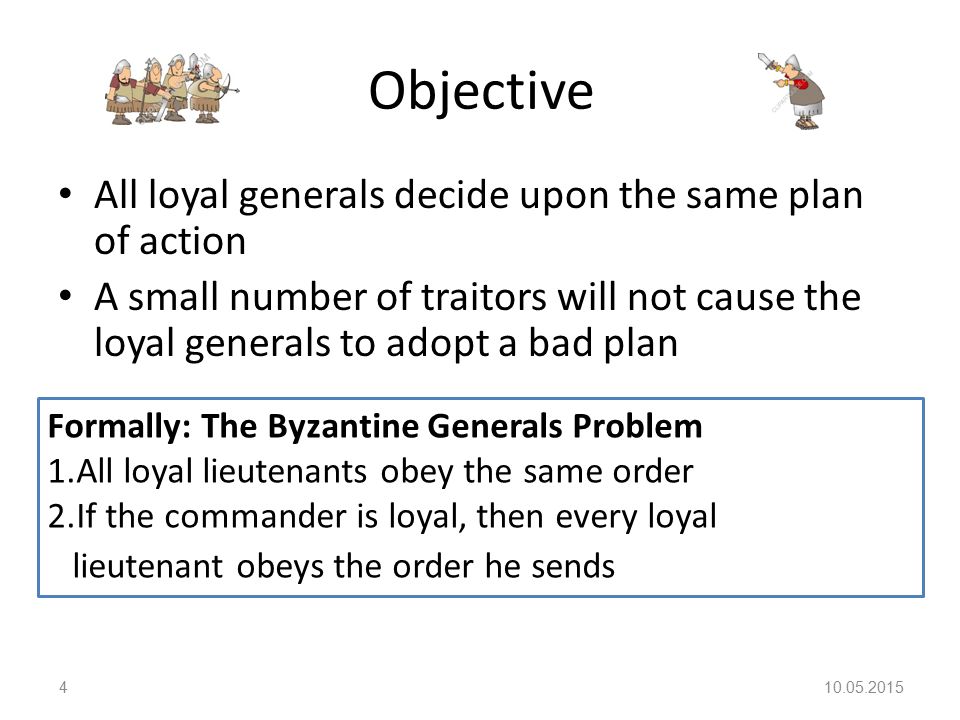 Objective

• All loyal generals decide upon the same plan of action
• A small number of traitors will not cause the loyal generals to adopt a bad plan

**Formally: The Byzantine Generals Problem**
1.All loyal lieutenants obey the same order
2.If the commander is loyal, then every loyal lieutenant obeys the order he sends

4

10.05.2015